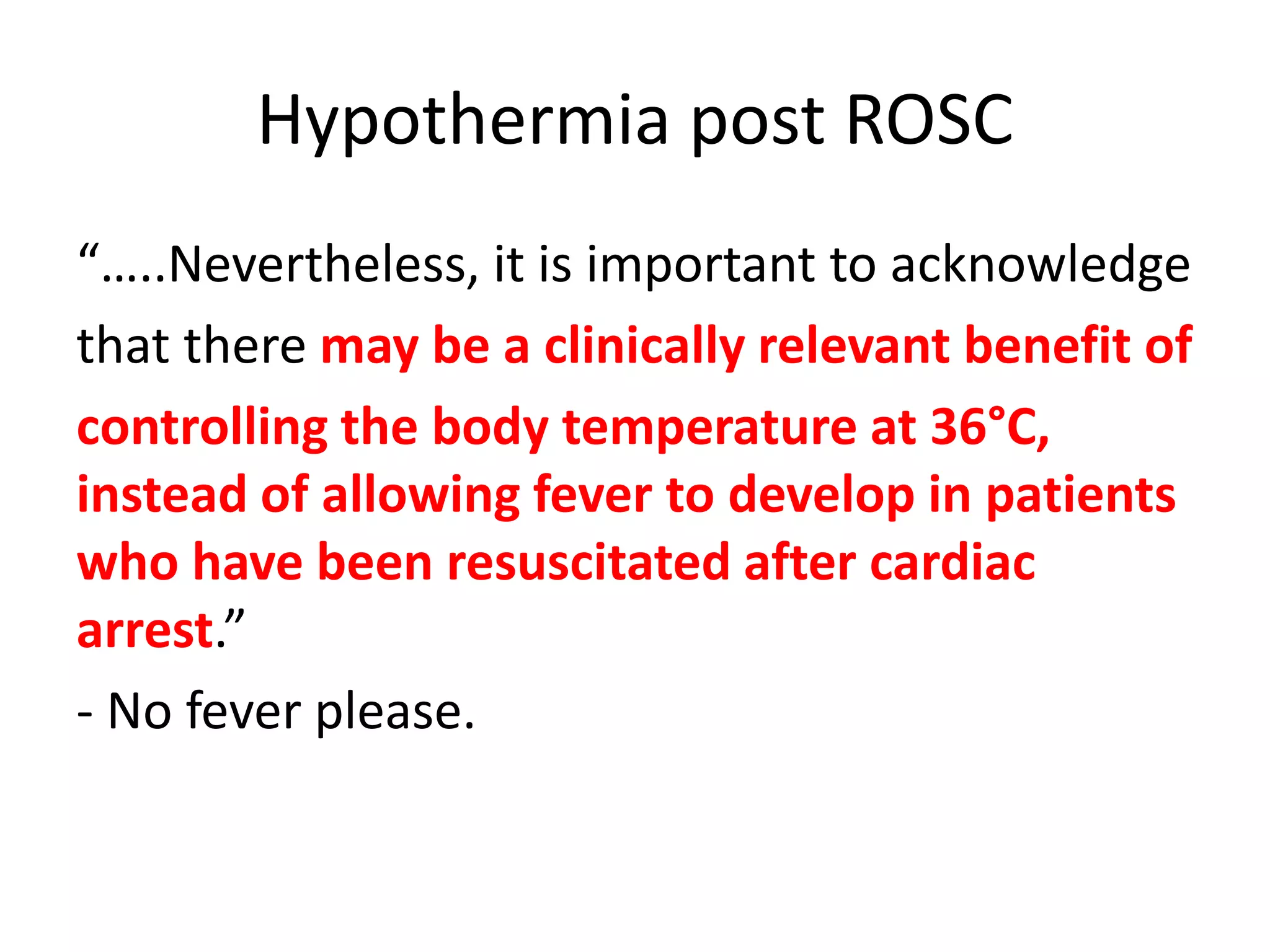 Hypothermia post ROSC

“…..Nevertheless, it is important to acknowledge that there may be a clinically relevant benefit of controlling the body temperature at 36°C, instead of allowing fever to develop in patients who have been resuscitated after cardiac arrest.”

- No fever please.